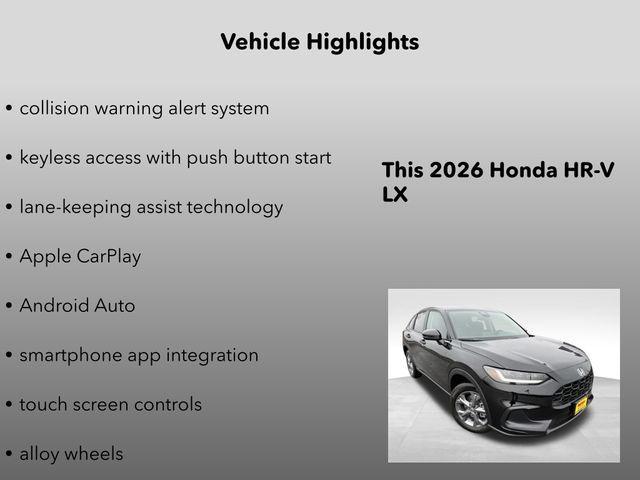 Vehicle Highlights

• collision warning alert system

• keyless access with push button start

• lane-keeping assist technology

• Apple CarPlay

• Android Auto

• smartphone app integration

• touch screen controls

• alloy wheels

This 2026 Honda HR-V LX